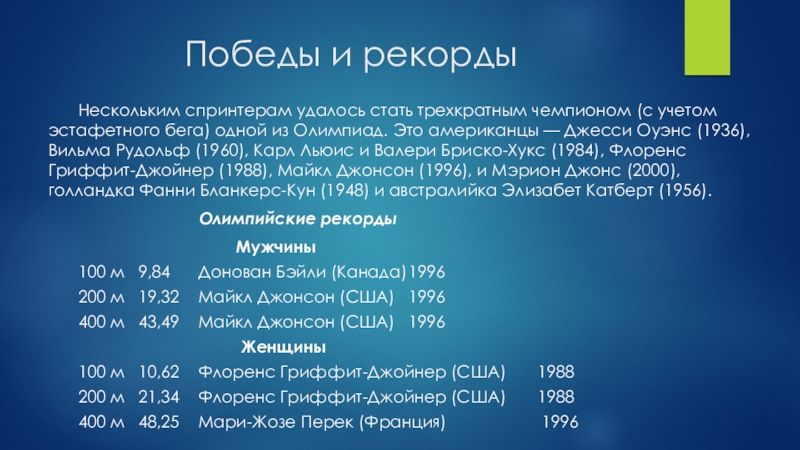 Победы и рекорды

Нескольким спринтерам удалось стать трехкратным чемпионом (с учетом эстафетного бега) одной из Олимпиад. Это американцы — Джесси Оуэнс (1936), Вильма Рудольф (1960), Карл Льюис и Валери Бриско-Хукс (1984), Флоренс Гриффит-Джойнер (1988), Майкл Джонсон (1996), и Мэрион Джонс (2000), голландка Фанни Бланкерс-Кун (1948) и австралийка Элизабет Катберт (1956).

Олимпийские рекорды

Мужчины

100 м 9,84 Донован Бэйли (Канада) 1996
200 м 19,32 Майкл Джонсон (США) 1996
400 м 43,49 Майкл Джонсон (США) 1996

Женщины

100 м 10,62 Флоренс Гриффит-Джойнер (США) 1988
200 м 21,34 Флоренс Гриффит-Джойнер (США) 1988
400 м 48,25 Мари-Жозе Перек (Франция) 1996